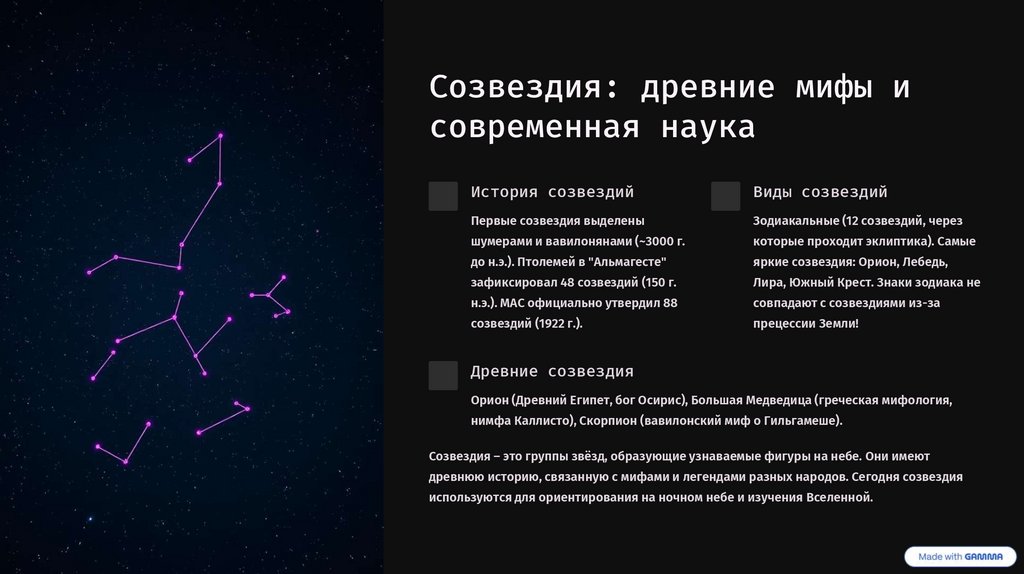 Созвездия: древние мифы и современная наука

История созвездий

Первые созвездия выделены шумерами и вавилонянами (~3000 г. до н.э.). Птолемей в "Альмагесте" зафиксировал 48 созвездий (150 г. н.э.). МАС официально утвердил 88 созвездий (1922 г.).

Виды созвездий

Зодиакальные (12 созвездий, через которые проходит эклиптика). Самые яркие созвездия: Орион, Лебедь, Лира, Южный Крест. Знаки зодиака не совпадают с созвездиями из-за прецессии Земли!

Древние созвездия

Орион (Древний Египет, бог Осирис), Большая Медведица (греческая мифология, нимфа Каллисто), Скорпион (вавилонский миф о Гильгамеше).

Созвездия – это группы звёзд, образующие узнаваемые фигуры на небе. Они имеют древнюю историю, связанную с мифами и легендами разных народов. Сегодня созвездия используются для ориентирования на ночном небе и изучения Вселенной.

Made with GAMMA